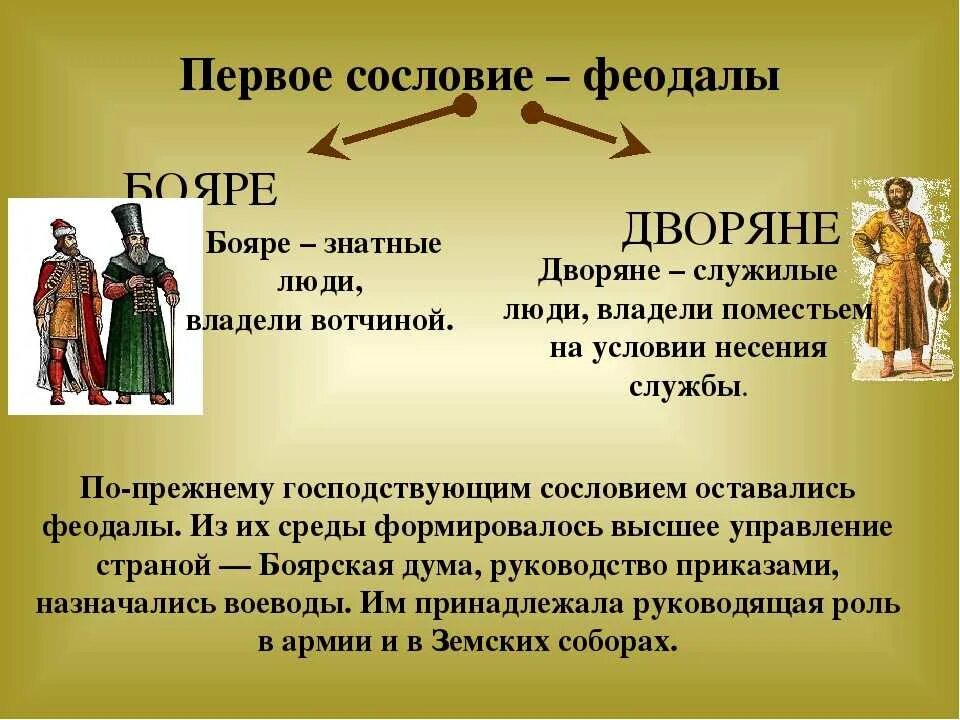 Первое сословие – феодалы

БОЯРЕ

Бояре – знатные люди, владели вотчиной.

ДВОРЯНЕ

Дворяне – служилые люди, владели поместьем на условии несения службы.

По-прежнему господствующим сословием оставались феодалы. Из их среды формировалось высшее управление страной — Боярская дума, руководство приказами, назначались воеводы. Им принадлежала руководящая роль в армии и в Земских соборах.